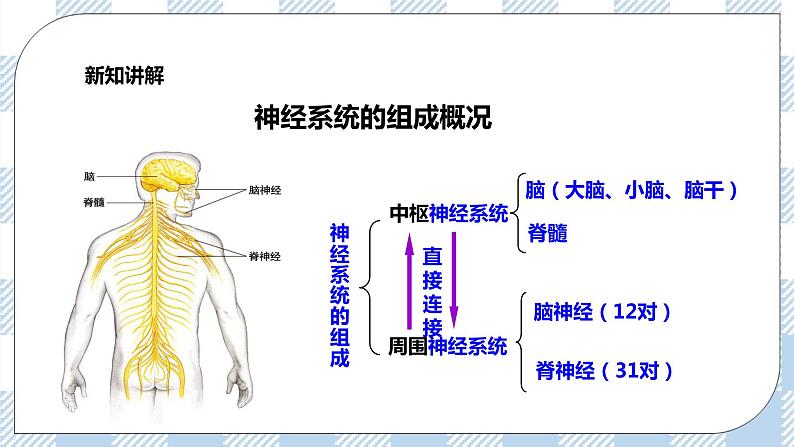 新知讲解

神经系统的组成概况

脑
脊髓
脑神经
脊神经

神经系统的组成

中枢神经系统

脑（大脑、小脑、脑干）
脊髓

直接连接

周围神经系统

脑神经（12对）
脊神经（31对）